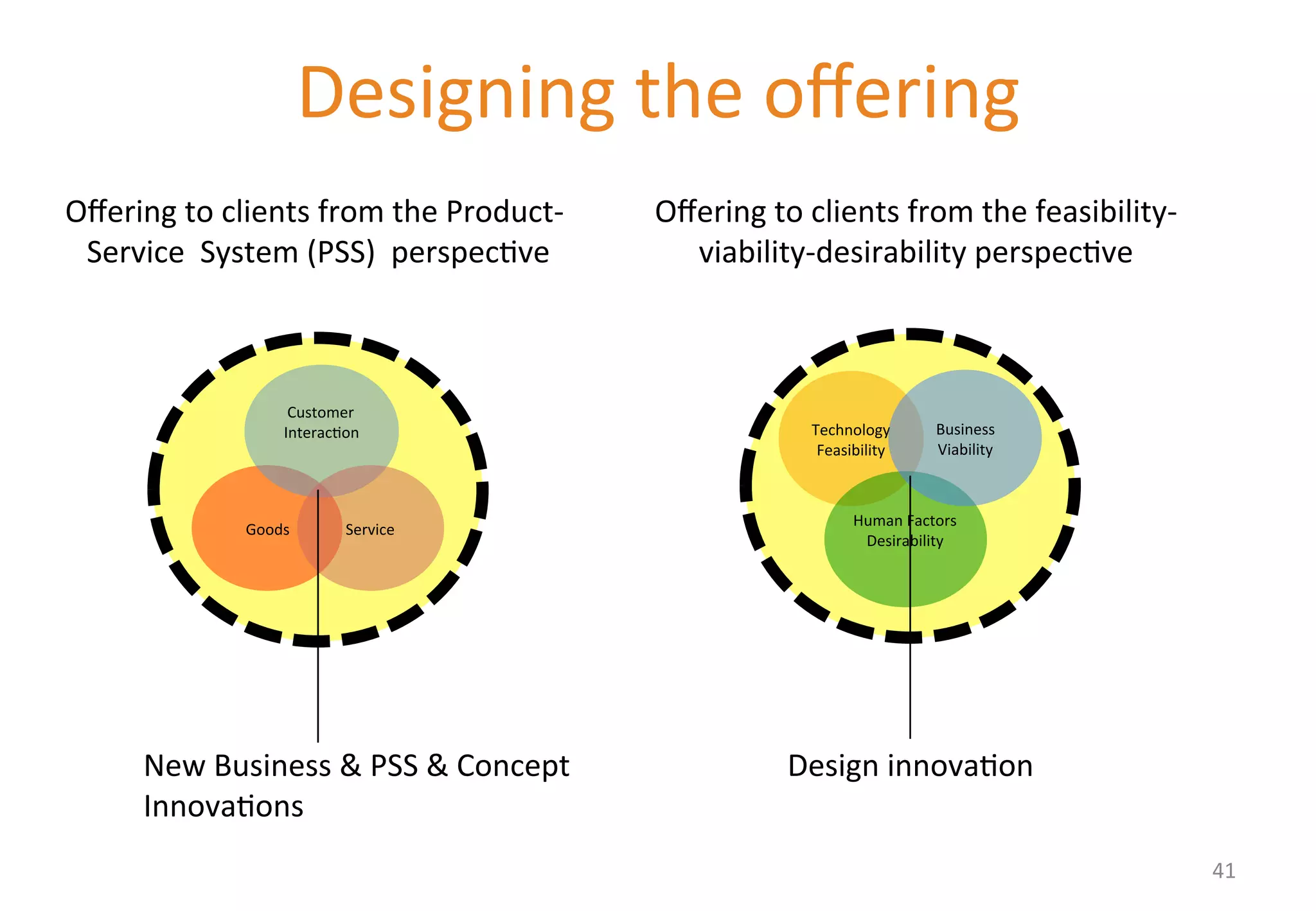 Designing the offering

Offering to clients from the Product-Service System (PSS) perspective

Customer Interaction

Goods

Service

New Business & PSS & Concept Innovations

Offering to clients from the feasibility-viability-desirability perspective

Technology Feasibility

Business Viability

Human Factors Desirability

Design innovation

41